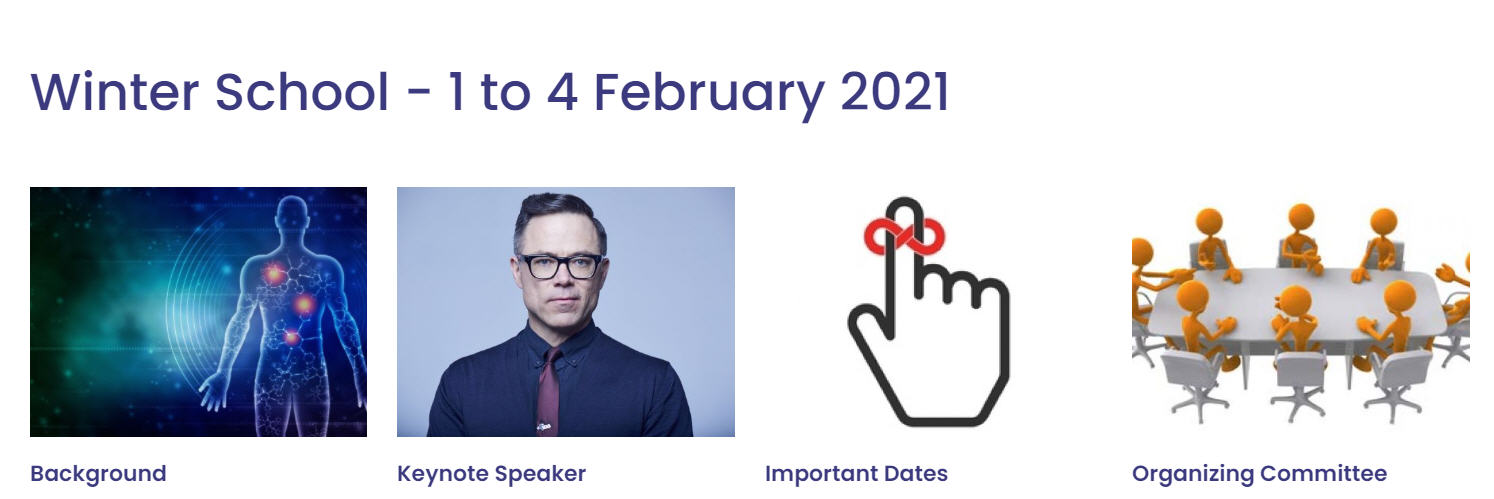 Winter School - 1 to 4 February 2021

Background

Keynote Speaker

Important Dates

Organizing Committee